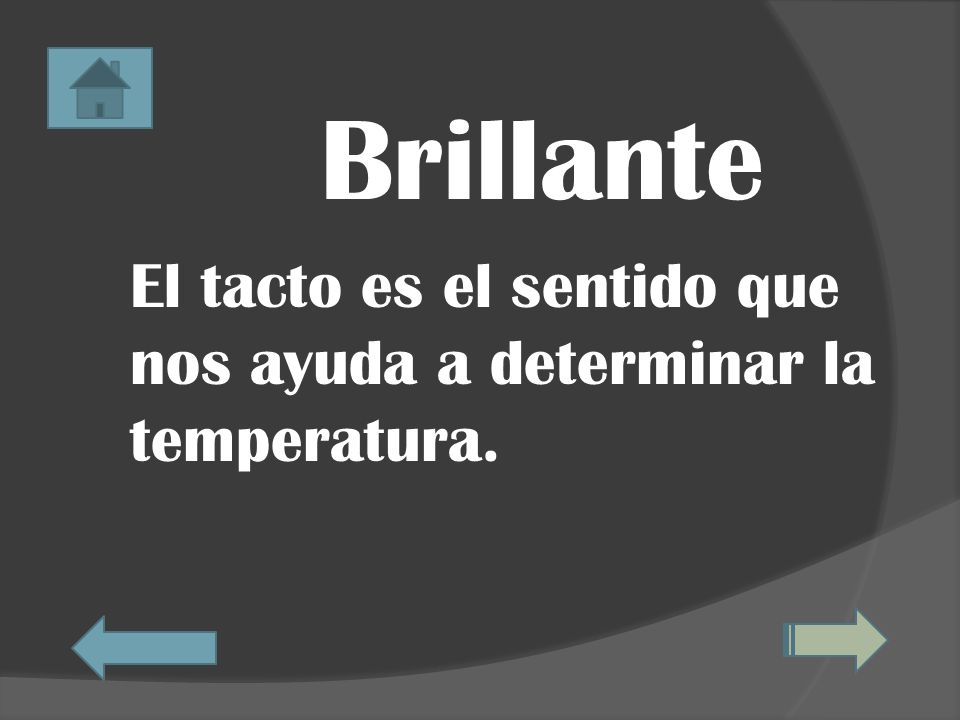 Brillante

El tacto es el sentido que nos ayuda a determinar la temperatura.